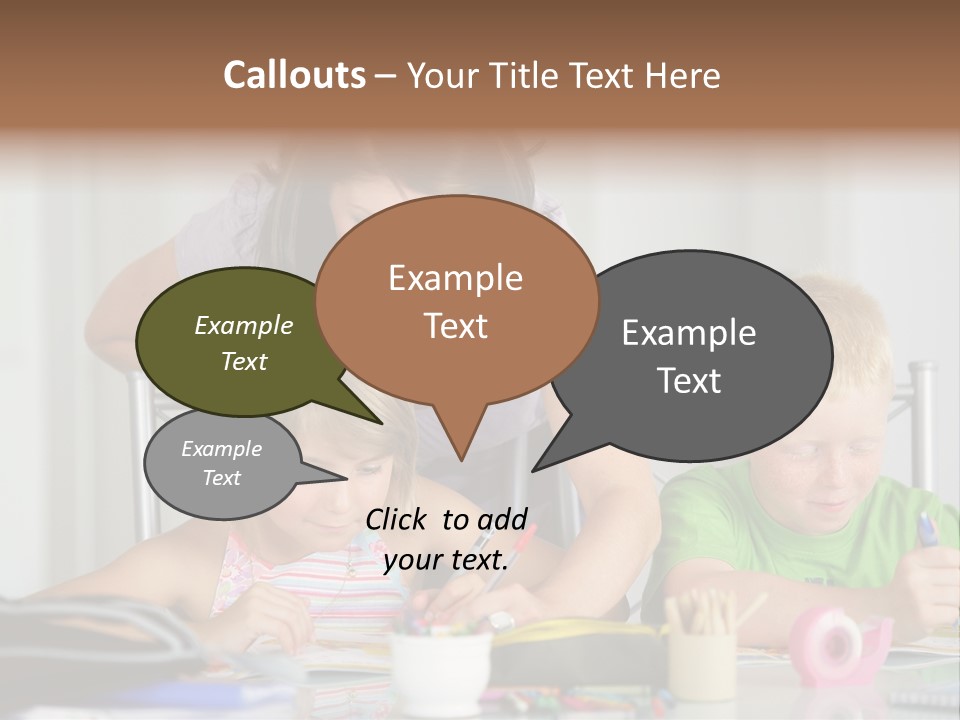 Callouts – Your Title Text Here

Example Text

Example Text

Example Text

Example Text

Click to add your text.